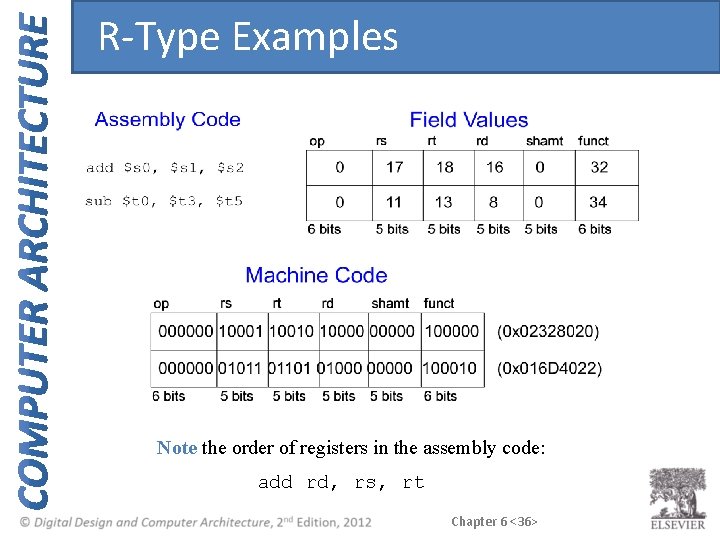 COMPUTER ARCHITECTURE

R-Type Examples

Assembly Code

add \$s0, \$s1, \$s2

sub \$t0, \$t3, \$t5

Field Values

| op | rs | rt | rd | shamt | funct |
|---|---|---|---|---|---|
| 0 | 17 | 18 | 16 | 0 | 32 |
| 0 | 11 | 13 | 8 | 0 | 34 |
| 6 bits | 5 bits | 5 bits | 5 bits | 5 bits | 6 bits |

Machine Code

| op | rs | rt | rd | shamt | funct | |
|---|---|---|---|---|---|---|
| 000000 | 10001 | 10010 | 10000 | 00000 | 100000 | (0x02328020) |
| 000000 | 01011 | 01101 | 01000 | 00000 | 100010 | (0x016D4022) |
| 6 bits | 5 bits | 5 bits | 5 bits | 5 bits | 6 bits | |

Note the order of registers in the assembly code:

add rd, rs, rt

© Digital Design and Computer Architecture, 2nd Edition, 2012

Chapter 6 <36>

ELSEVIER